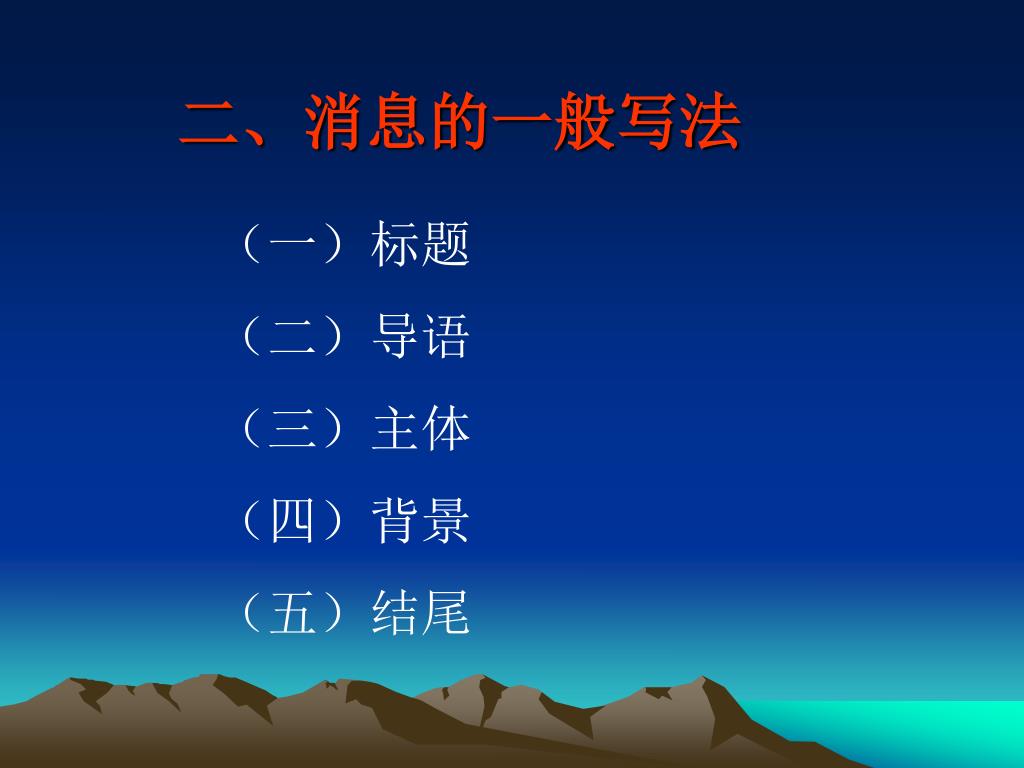 二、消息的一般写法

（一）标题

（二）导语

（三）主体

（四）背景

（五）结尾